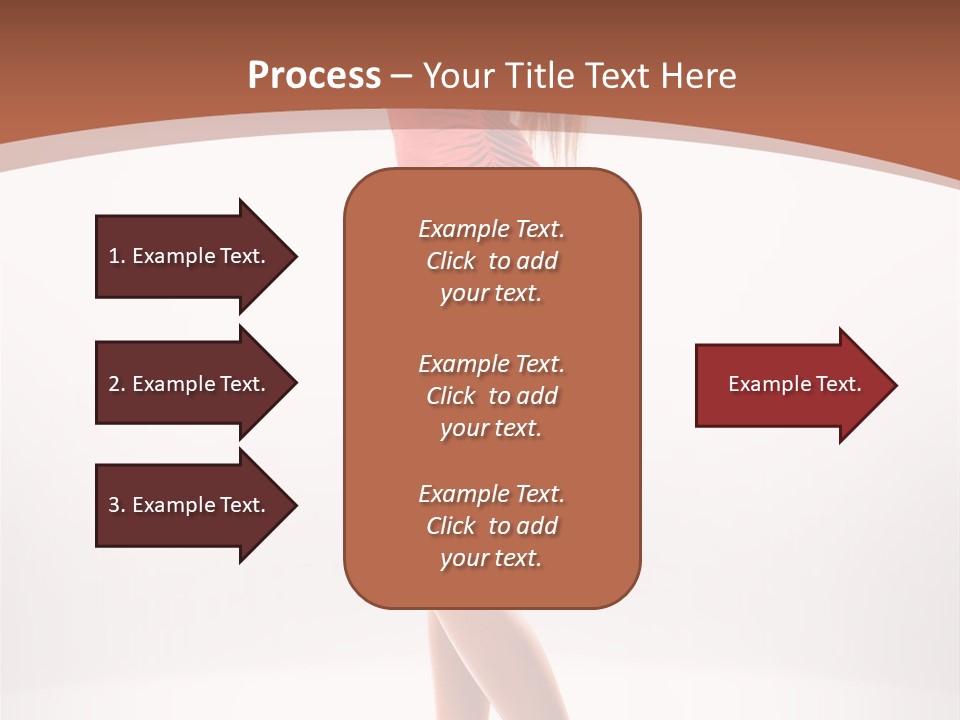 Process – Your Title Text Here

1. Example Text.

2. Example Text.

3. Example Text.

Example Text. Click to add your text.

Example Text. Click to add your text.

Example Text. Click to add your text.

Example Text.